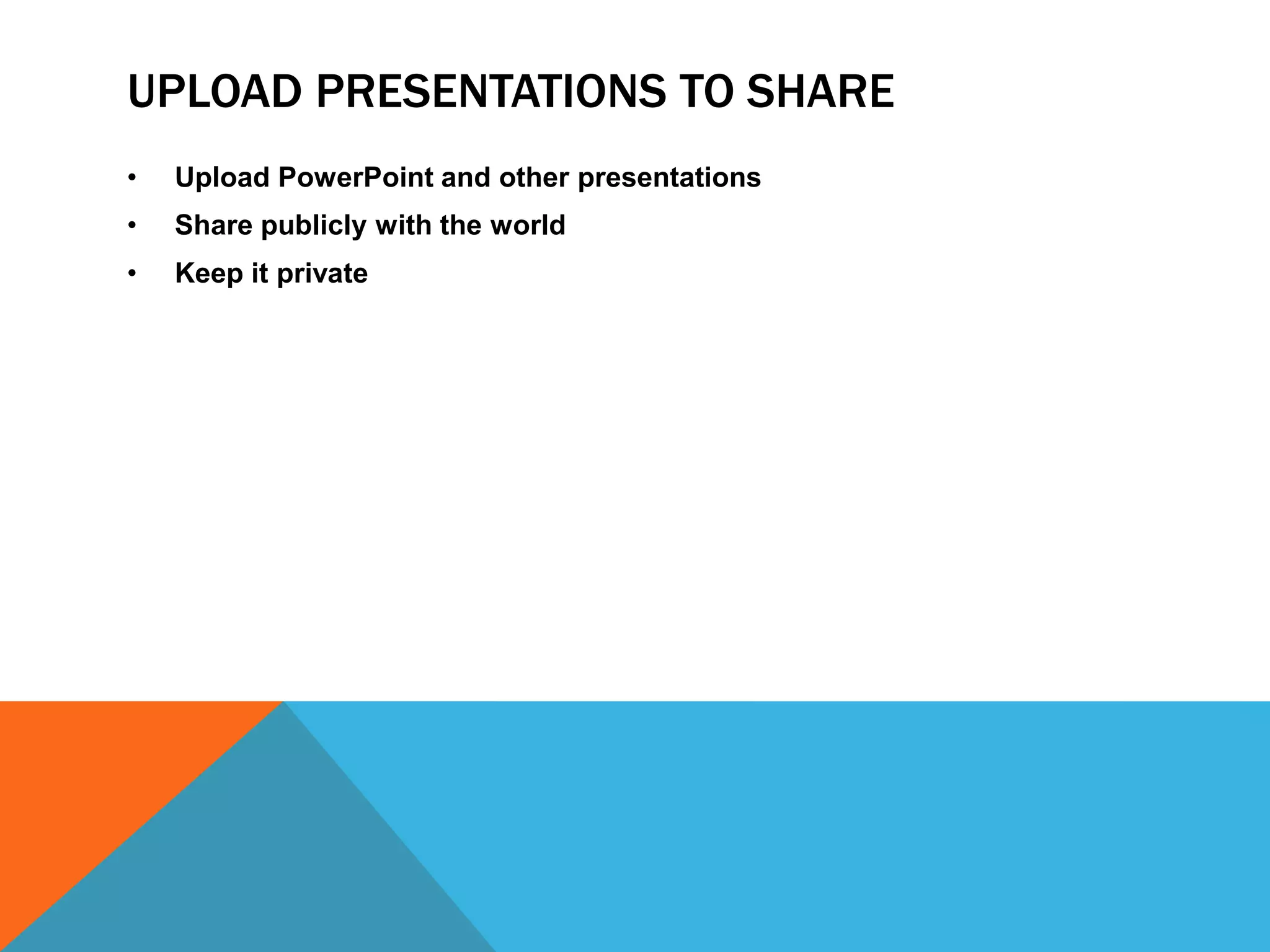 UPLOAD PRESENTATIONS TO SHARE

• Upload PowerPoint and other presentations
• Share publicly with the world
• Keep it private